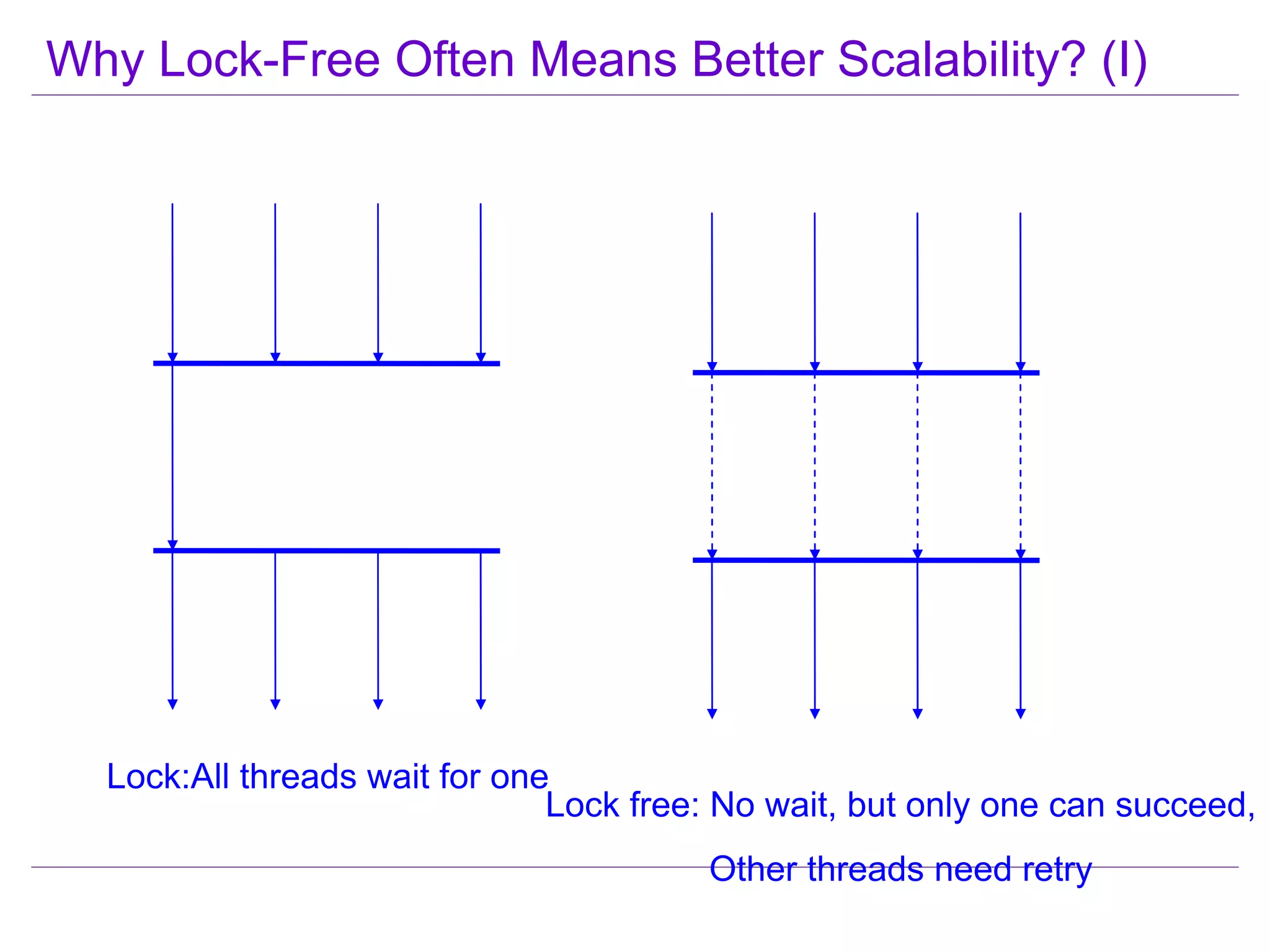 Why Lock-Free Often Means Better Scalability? (I)

Lock:All threads wait for one

Lock free: No wait, but only one can succeed,

Other threads need retry